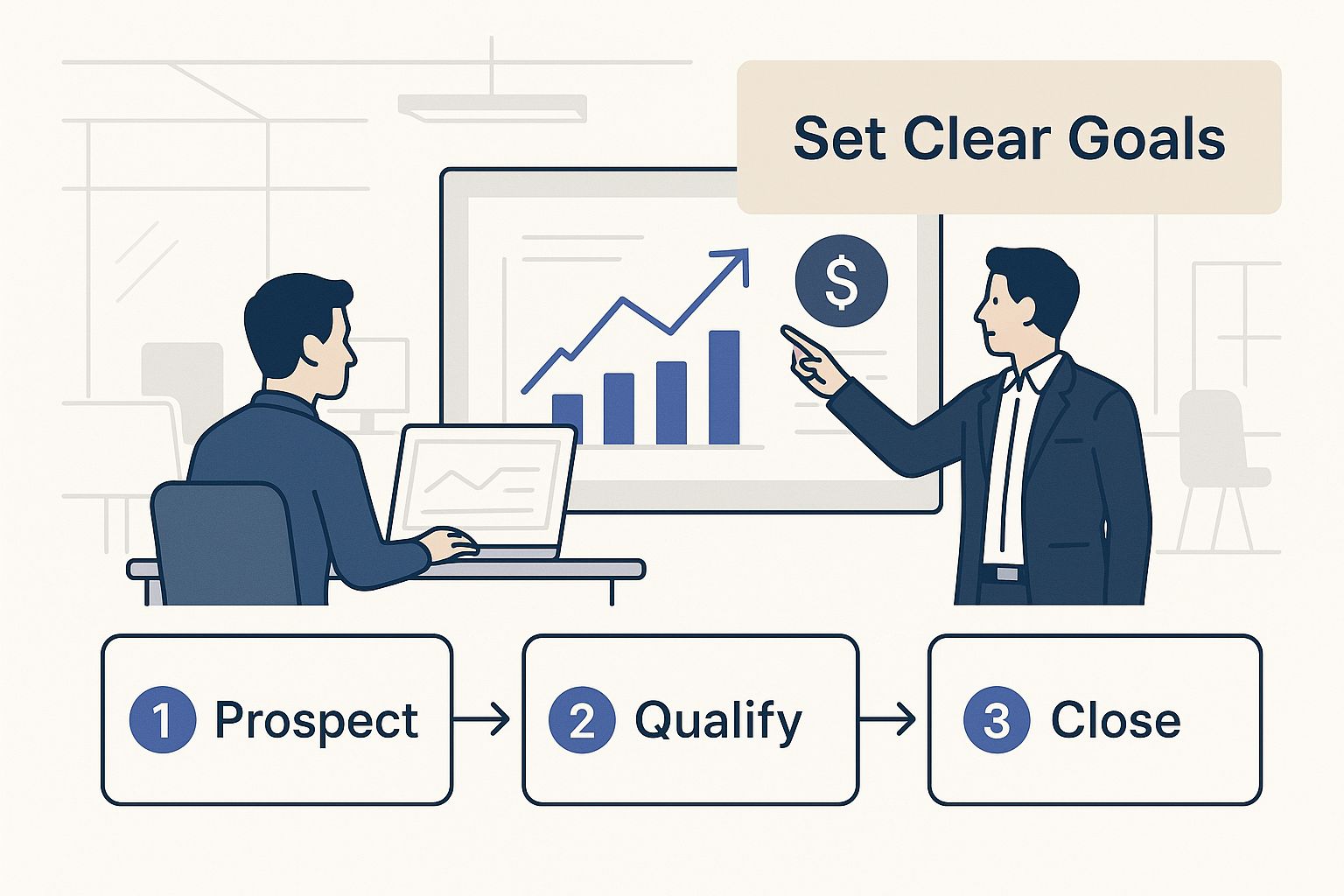 Set Clear Goals

$

1 Prospect

2 Qualify

3 Close